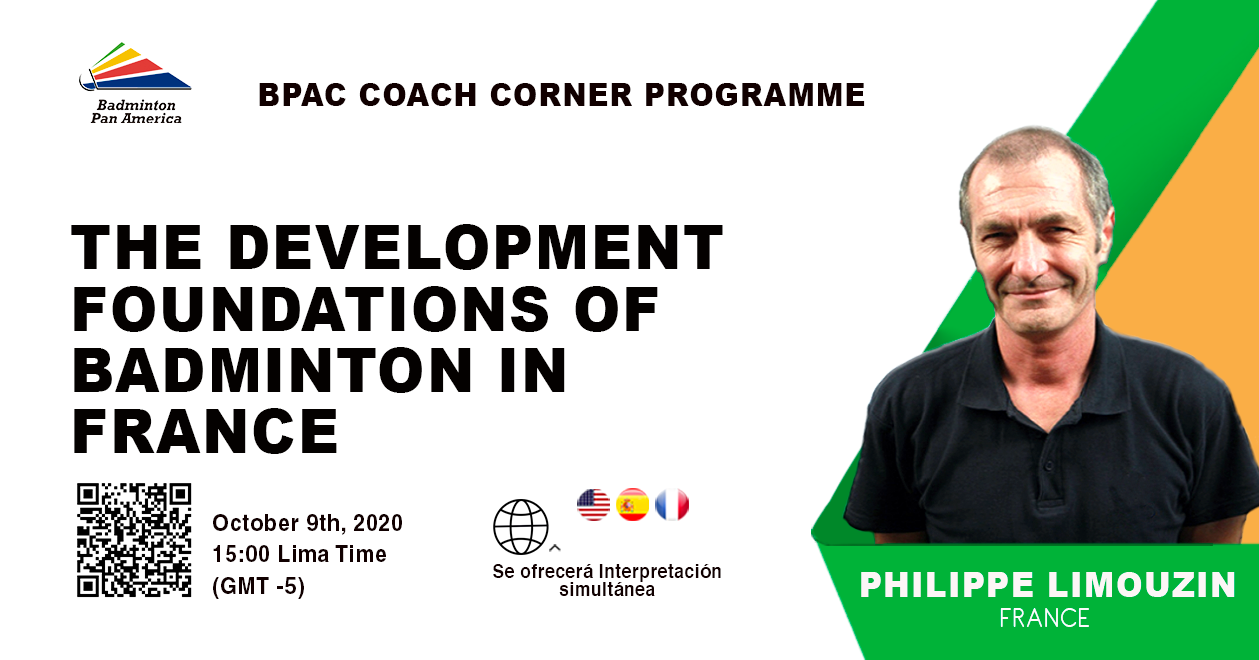 Badminton Pan America

BPAC COACH CORNER PROGRAMME

THE DEVELOPMENT FOUNDATIONS OF BADMINTON IN FRANCE

October 9th, 2020
15:00 Lima Time
(GMT -5)

Se ofrecerá Interpretación simultánea

PHILIPPE LIMOUZIN
FRANCE